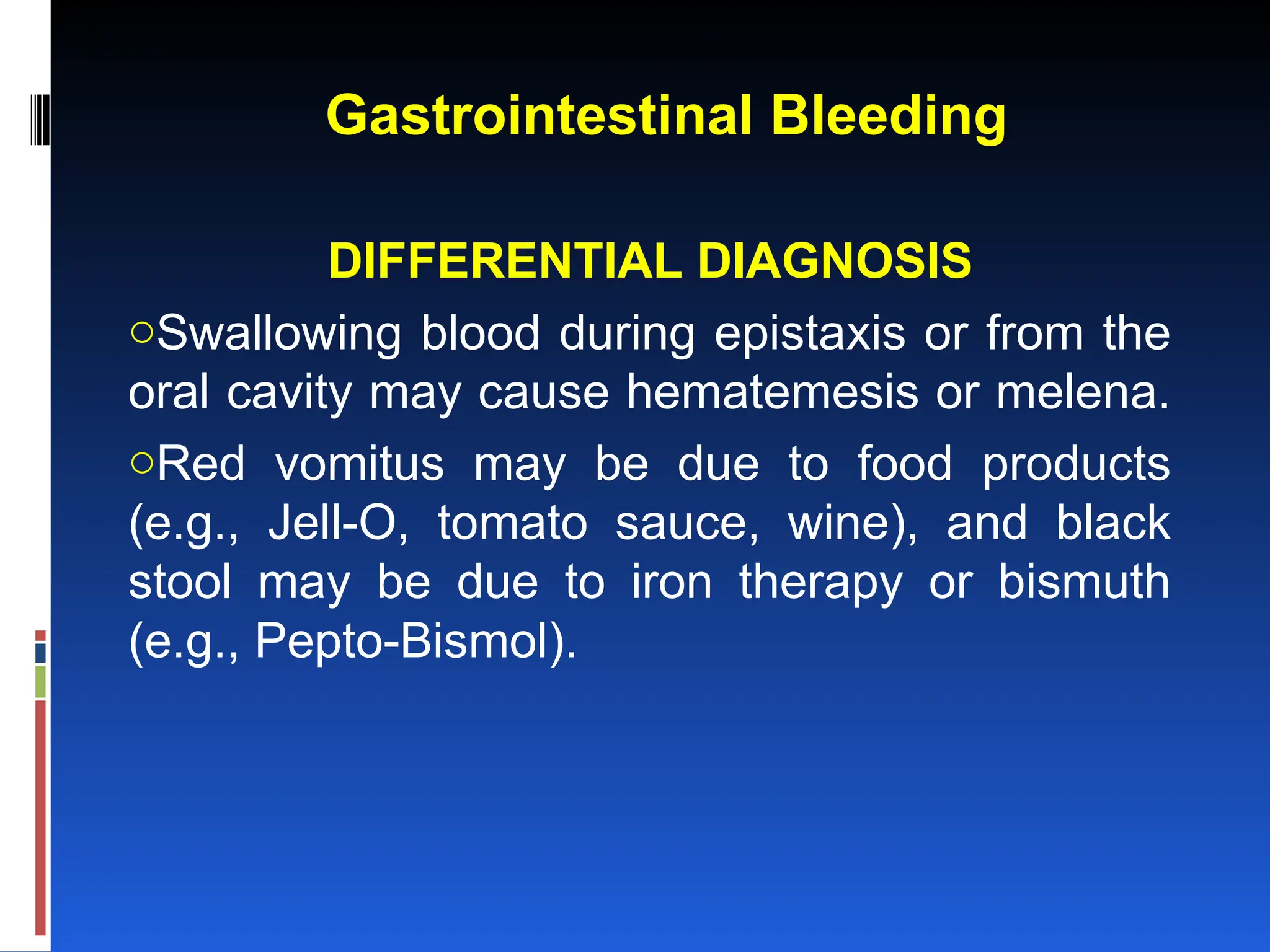 Gastrointestinal Bleeding

DIFFERENTIAL DIAGNOSIS

○Swallowing blood during epistaxis or from the oral cavity may cause hematemesis or melena.

○Red vomitus may be due to food products (e.g., Jell-O, tomato sauce, wine), and black stool may be due to iron therapy or bismuth (e.g., Pepto-Bismol).